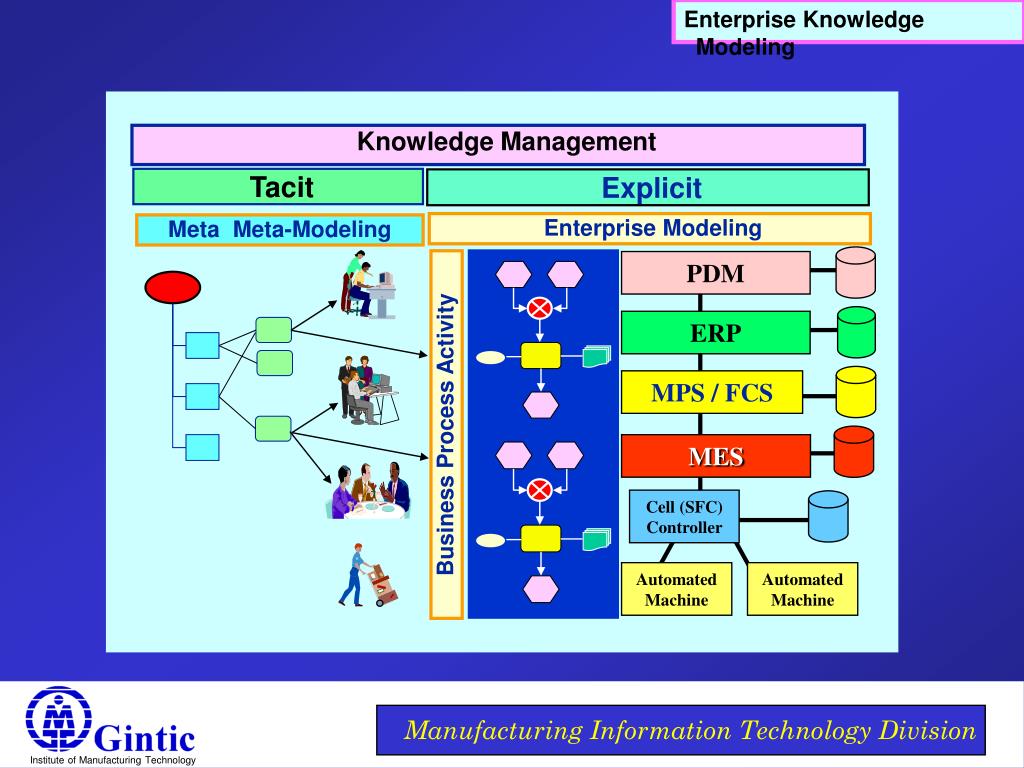 Enterprise Knowledge Modeling

Knowledge Management

Tacit

Explicit

Meta Meta-Modeling

Enterprise Modeling

Business Process Activity

PDM

ERP

MPS / FCS

MES

Cell (SFC) Controller

Automated Machine

Automated Machine

Gintic
Institute of Manufacturing Technology

Manufacturing Information Technology Division